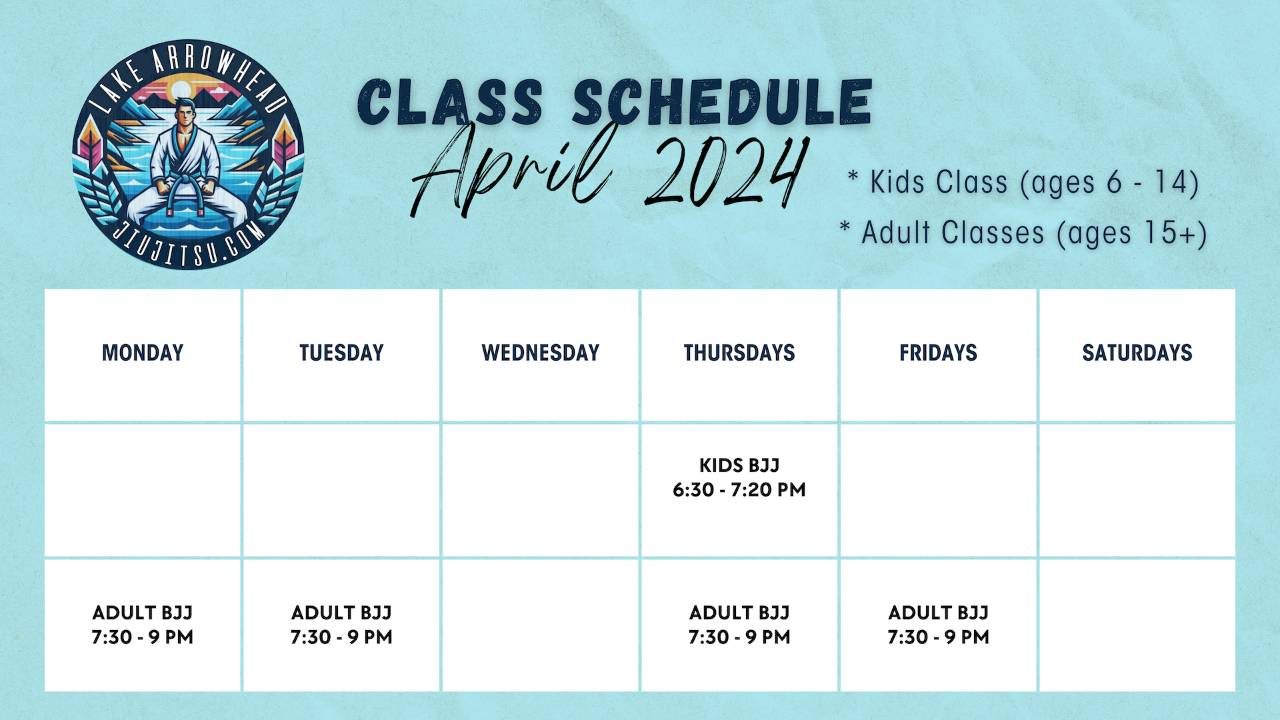 LAKE ARROWHEAD
JIUJITSU.COM

CLASS SCHEDULE
April 2024

* Kids Class (ages 6 - 14)
* Adult Classes (ages 15+)

| MONDAY | TUESDAY | WEDNESDAY | THURSDAYS | FRIDAYS | SATURDAYS |
|---|---|---|---|---|---|
| | | | KIDS BJJ 6:30 - 7:20 PM | | |
| ADULT BJJ 7:30 - 9 PM | ADULT BJJ 7:30 - 9 PM | | ADULT BJJ 7:30 - 9 PM | ADULT BJJ 7:30 - 9 PM | |